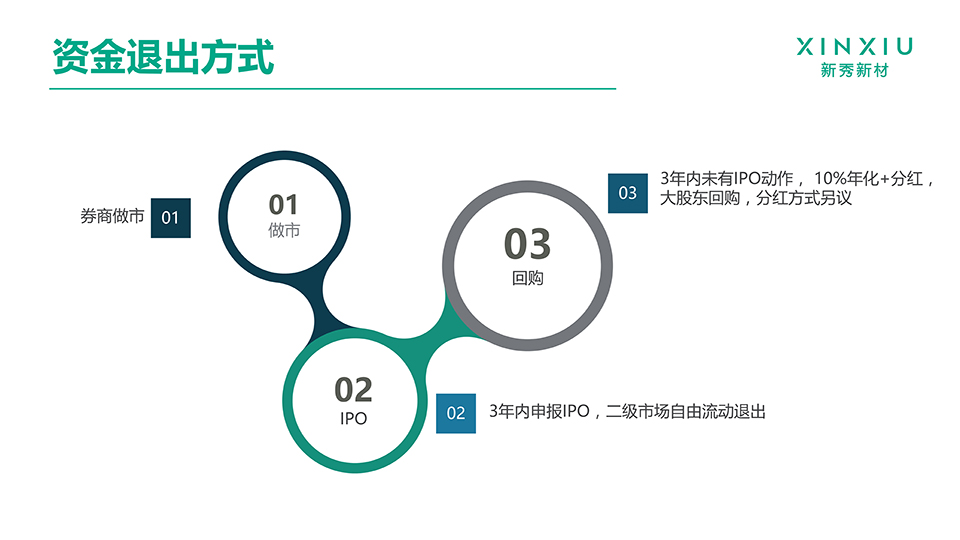 资金退出方式

XINXIU
新秀新材

券商做市 01

01
做市

03 3年内未有IPO动作， 10%年化+分红，大股东回购，分红方式另议

03
回购

02
IPO

02 3年内申报IPO，二级市场自由流动退出